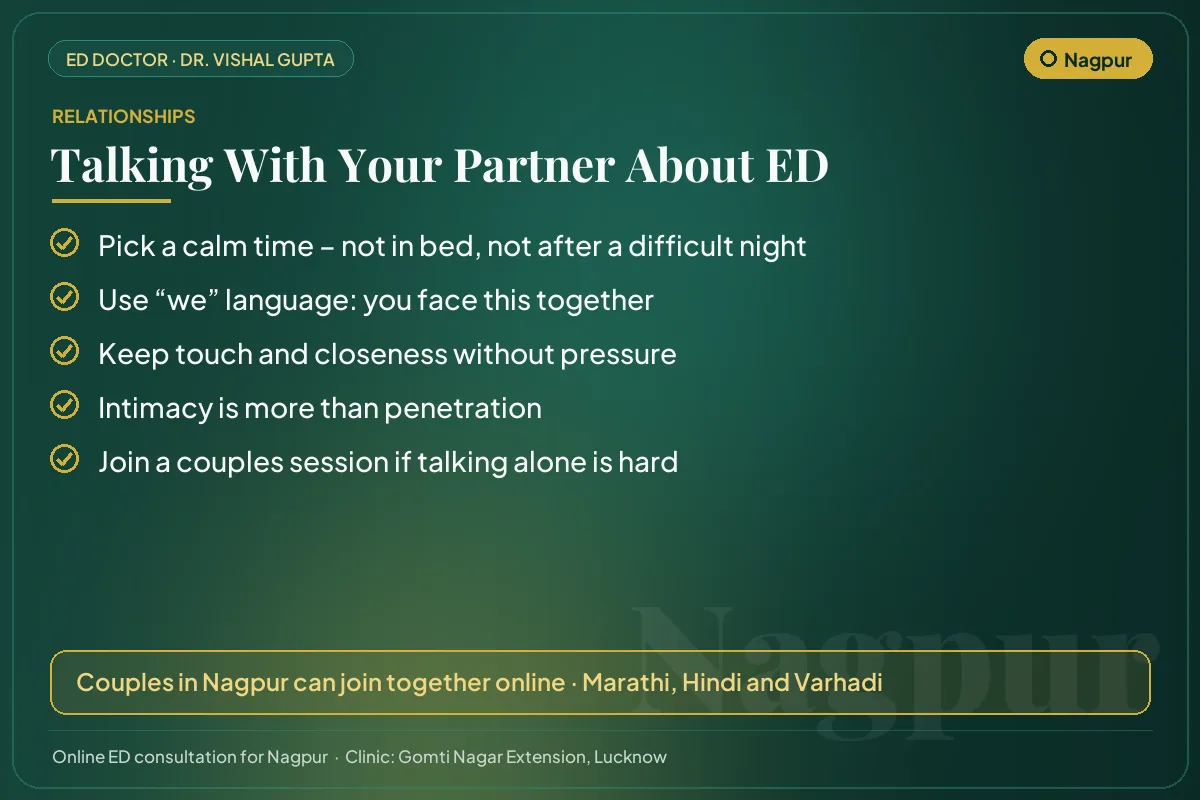 ED DOCTOR · DR. VISHAL GUPTA

Nagpur

RELATIONSHIPS

Talking With Your Partner About ED

☑ Pick a calm time – not in bed, not after a difficult night
☑ Use "we" language: you face this together
☑ Keep touch and closeness without pressure
☑ Intimacy is more than penetration
☑ Join a couples session if talking alone is hard

Couples in Nagpur can join together online · Marathi, Hindi and Varhadi

Online ED consultation for Nagpur · Clinic: Gomti Nagar Extension, Lucknow

Nagpur